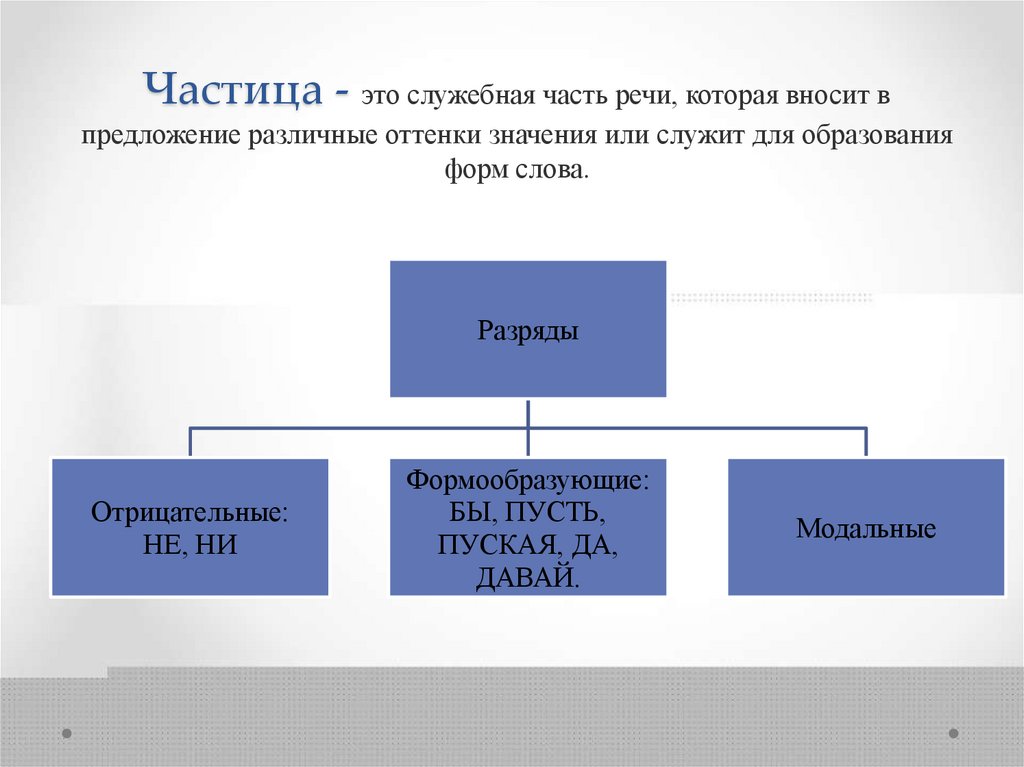 Частица - это служебная часть речи, которая вносит в предложение различные оттенки значения или служит для образования форм слова.

Разряды

Отрицательные: НЕ, НИ

Формообразующие: БЫ, ПУСТЬ, ПУСКАЯ, ДА, ДАВАЙ.

Модальные